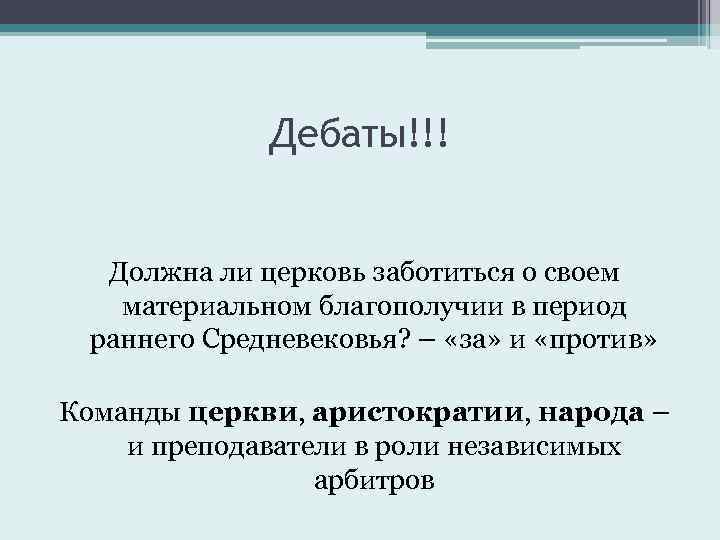 Дебаты!!!

Должна ли церковь заботиться о своем материальном благополучии в период раннего Средневековья? – «за» и «против»

Команды церкви, аристократии, народа – и преподаватели в роли независимых арбитров